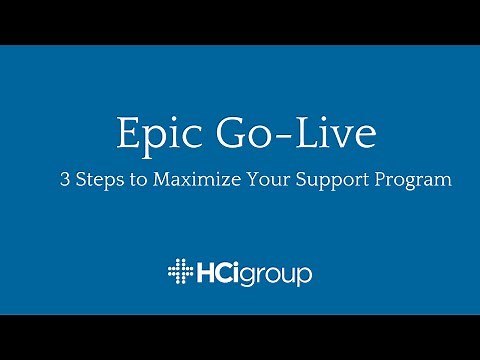 Epic Go-Live

3 Steps to Maximize Your Support Program

HCigroup